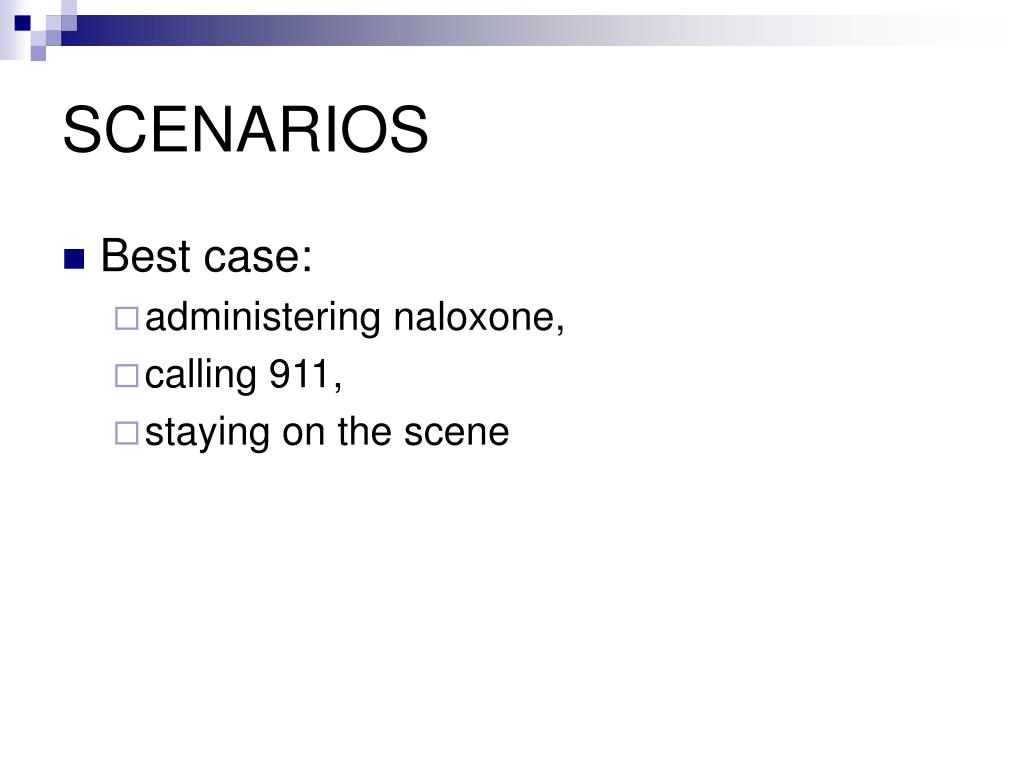 SCENARIOS

Best case:
administering naloxone,
calling 911,
staying on the scene